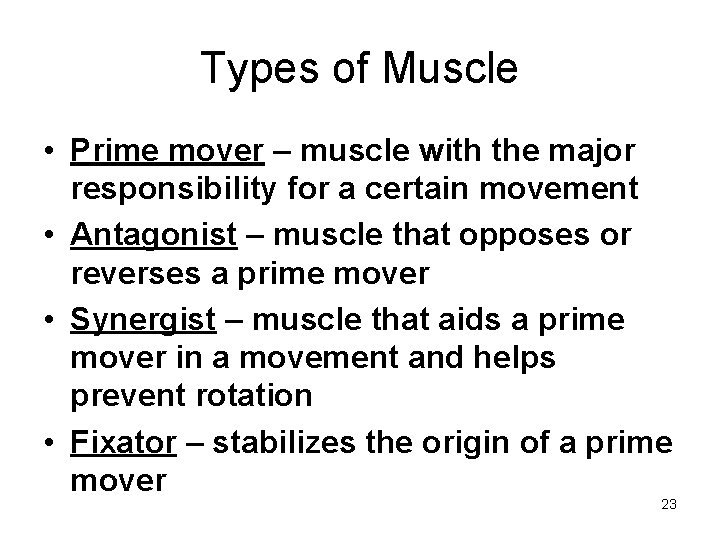 Types of Muscle

• Prime mover – muscle with the major responsibility for a certain movement

• Antagonist – muscle that opposes or reverses a prime mover

• Synergist – muscle that aids a prime mover in a movement and helps prevent rotation

• Fixator – stabilizes the origin of a prime mover

23